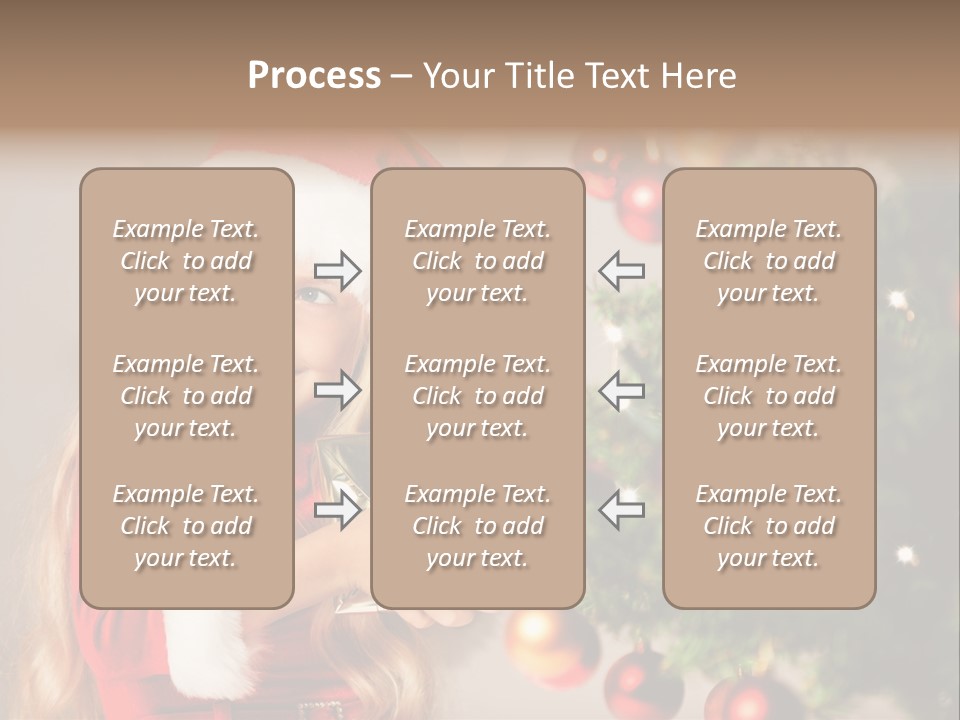 Process – Your Title Text Here

Example Text. Click to add your text.

Example Text. Click to add your text.

Example Text. Click to add your text.

Example Text. Click to add your text.

Example Text. Click to add your text.

Example Text. Click to add your text.

Example Text. Click to add your text.

Example Text. Click to add your text.

Example Text. Click to add your text.